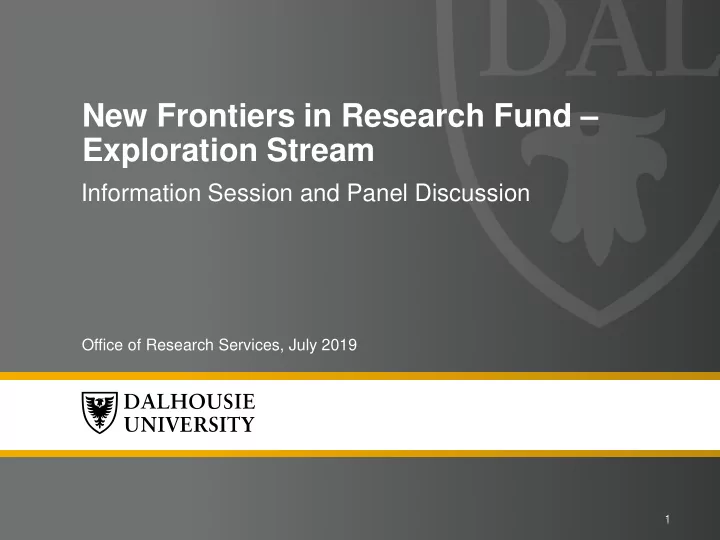 DAL

New Frontiers in Research Fund – Exploration Stream

Information Session and Panel Discussion

Office of Research Services, July 2019

DALHOUSIE UNIVERSITY

1